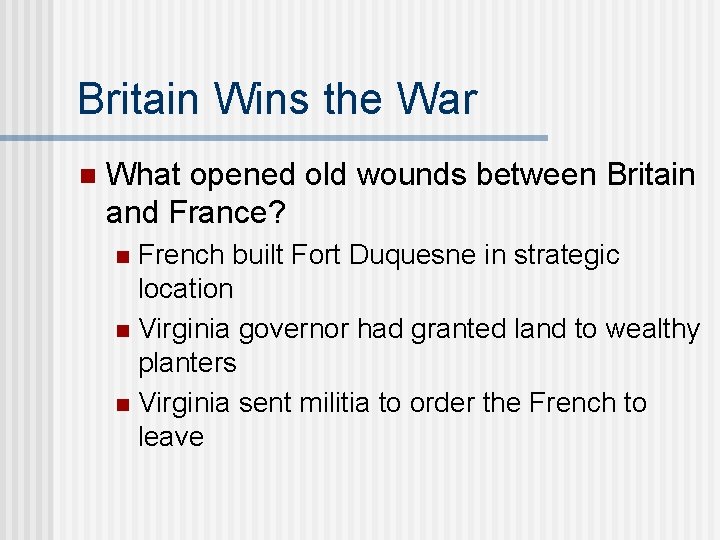 Britain Wins the War

What opened old wounds between Britain and France?

French built Fort Duquesne in strategic location

Virginia governor had granted land to wealthy planters

Virginia sent militia to order the French to leave